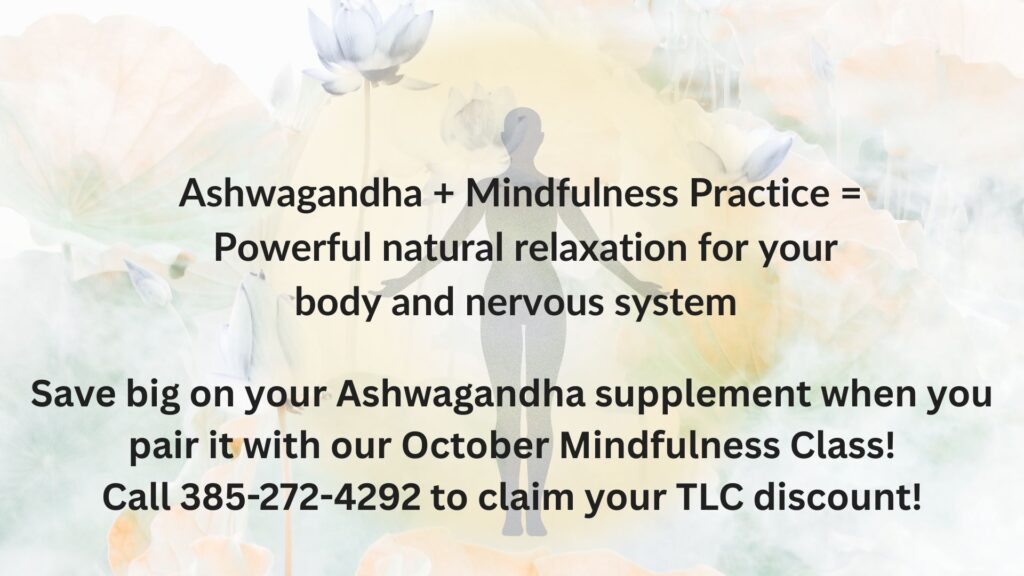 Ashwagandha + Mindfulness Practice = Powerful natural relaxation for your body and nervous system

Save big on your Ashwagandha supplement when you pair it with our October Mindfulness Class! Call 385-272-4292 to claim your TLC discount!